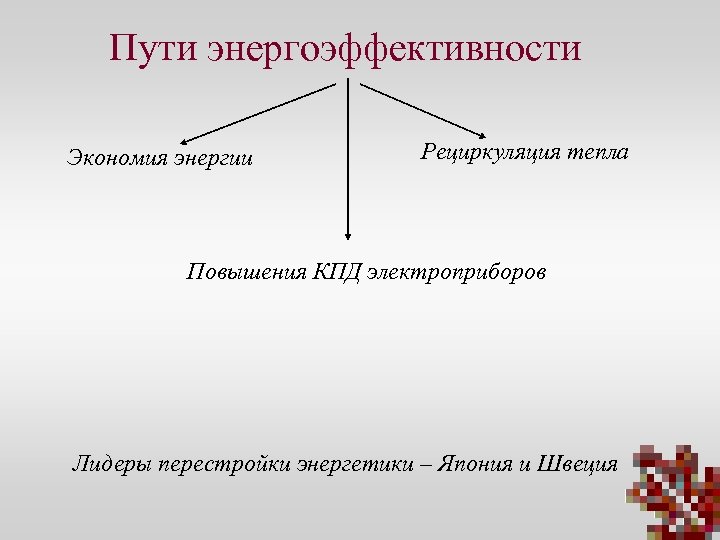 Пути энергоэффективности

Экономия энергии

Рециркуляция тепла

Повышения КПД электроприборов

Лидеры перестройки энергетики – Япония и Швеция